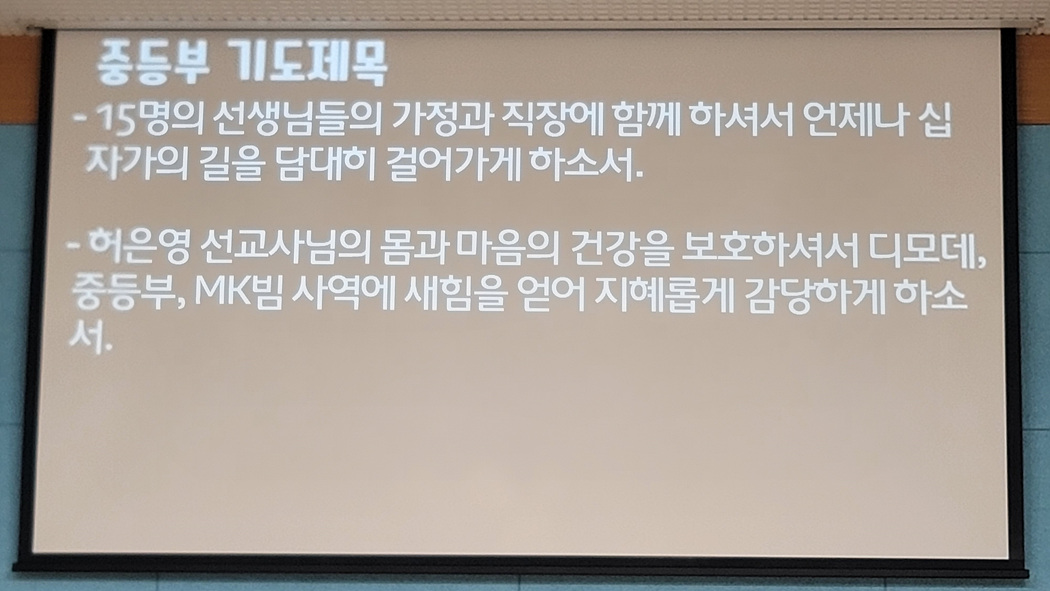 중등부 기도제목

- 15명의 선생님들의 가정과 직장에 함께 하셔서 언제나 십자가의 길을 담대히 걸어가게 하소서.

- 허은영 선교사님의 몸과 마음의 건강을 보호하셔서 디모데, 중등부, MK빔 사역에 새힘을 얻어 지혜롭게 감당하게 하소서.